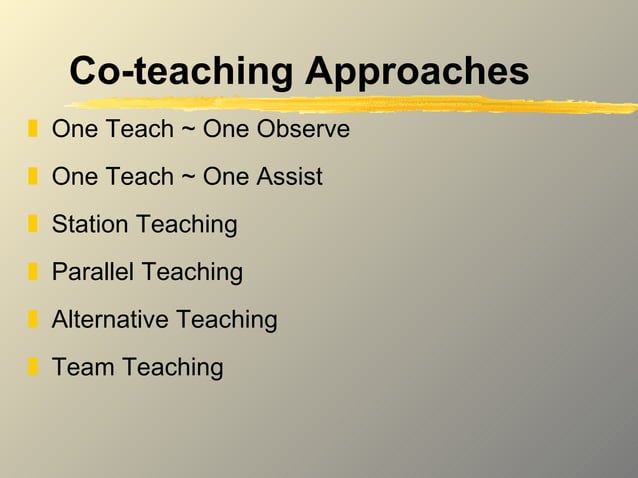 Co-teaching Approaches

One Teach ~ One Observe

One Teach ~ One Assist

Station Teaching

Parallel Teaching

Alternative Teaching

Team Teaching